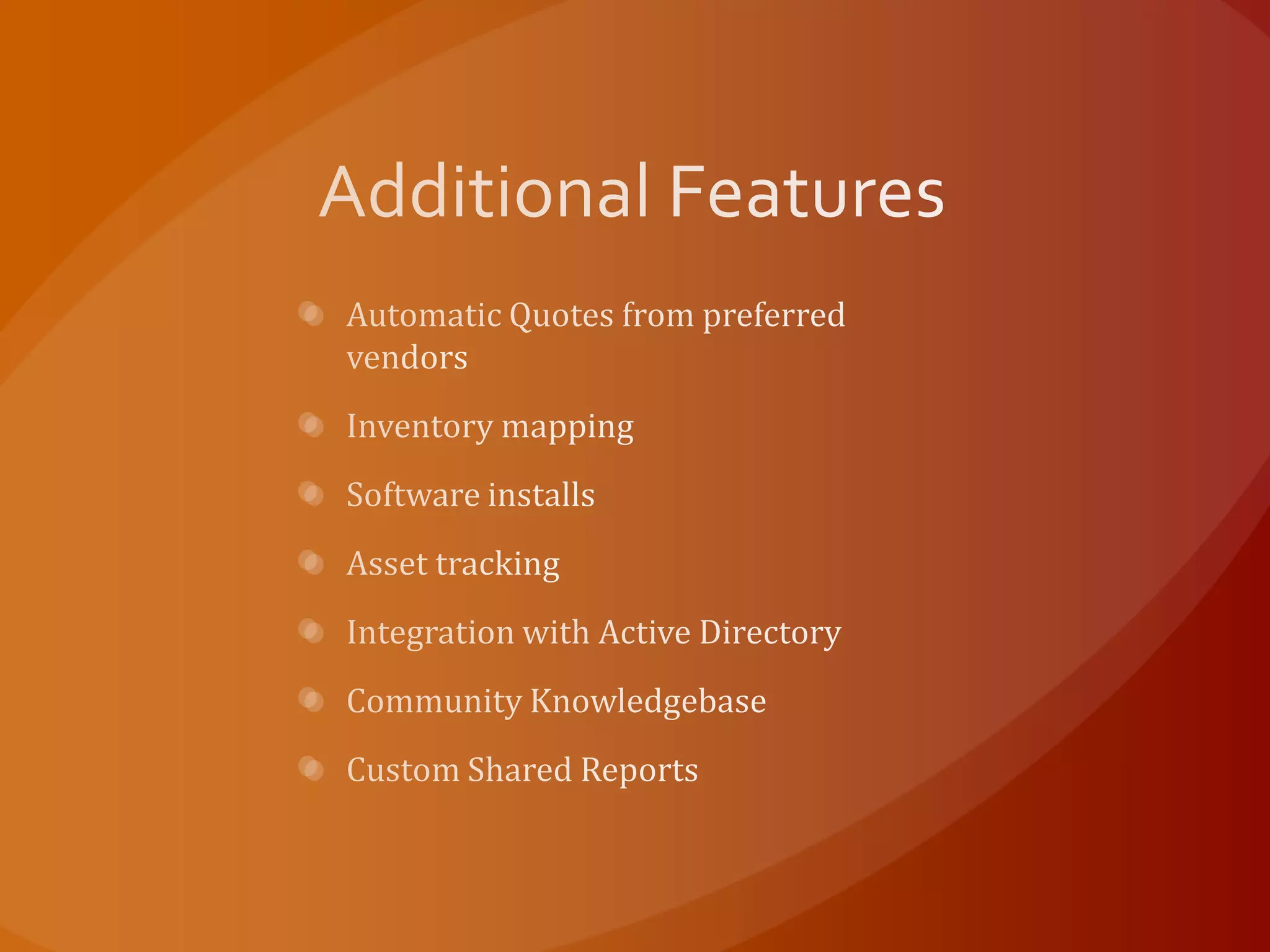 Additional Features

- Automatic Quotes from preferred vendors
- Inventory mapping
- Software installs
- Asset tracking
- Integration with Active Directory
- Community Knowledgebase
- Custom Shared Reports